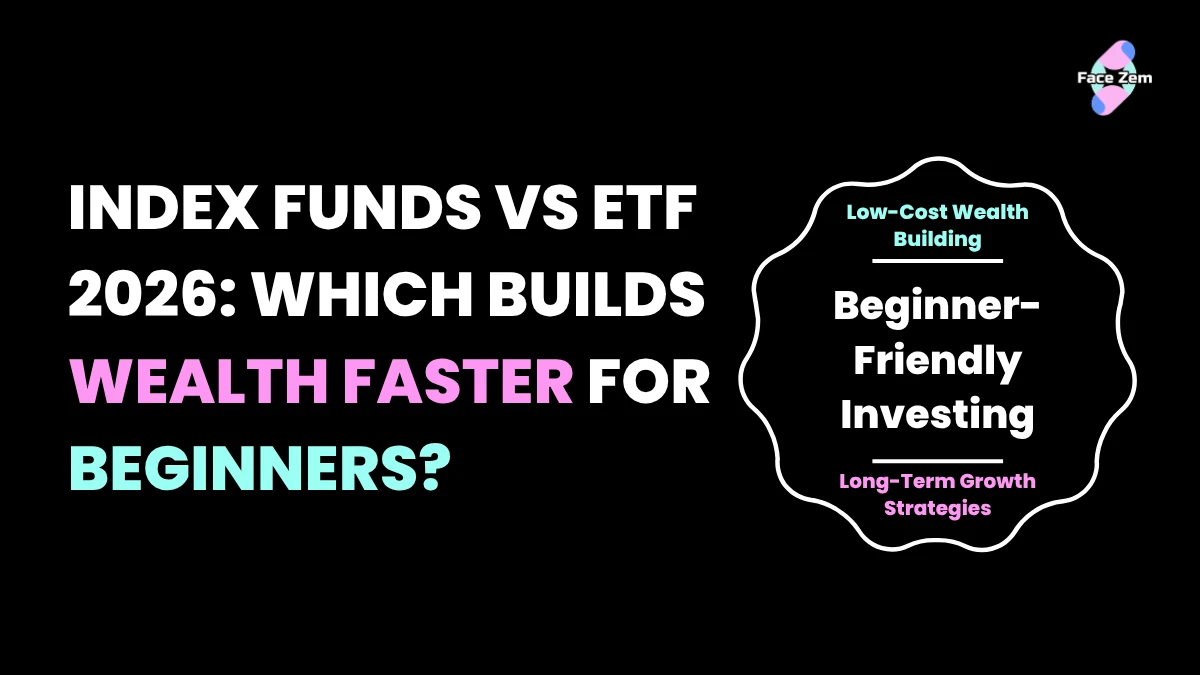 Face Zem

INDEX FUNDS VS ETF 2026: WHICH BUILDS WEALTH FASTER FOR BEGINNERS?

Low-Cost Wealth Building

Beginner-Friendly Investing

Long-Term Growth Strategies